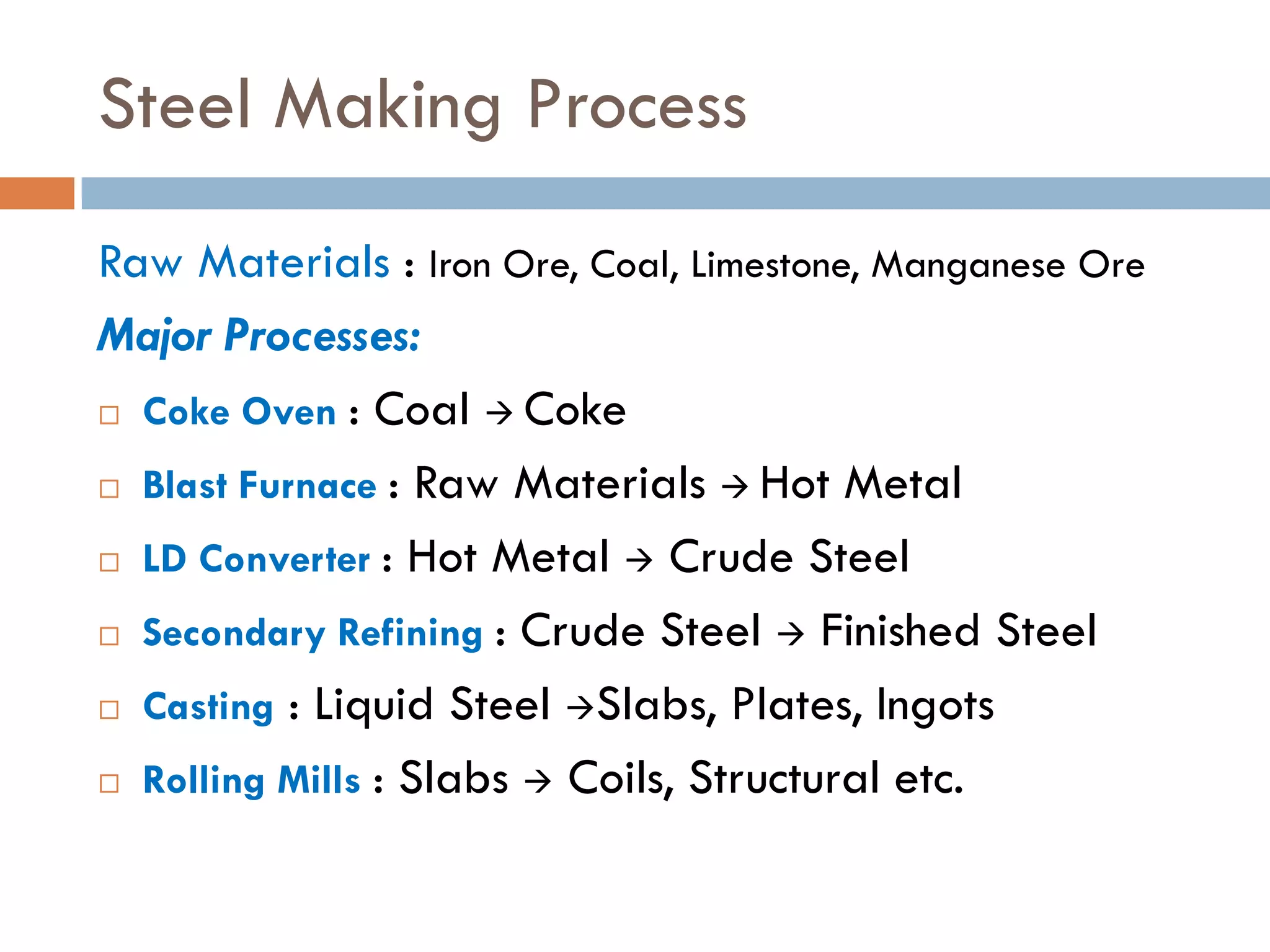 Steel Making Process

Raw Materials : Iron Ore, Coal, Limestone, Manganese Ore

Major Processes:

□ Coke Oven : Coal → Coke

□ Blast Furnace : Raw Materials → Hot Metal

□ LD Converter : Hot Metal → Crude Steel

□ Secondary Refining : Crude Steel → Finished Steel

□ Casting : Liquid Steel →Slabs, Plates, Ingots

□ Rolling Mills : Slabs → Coils, Structural etc.